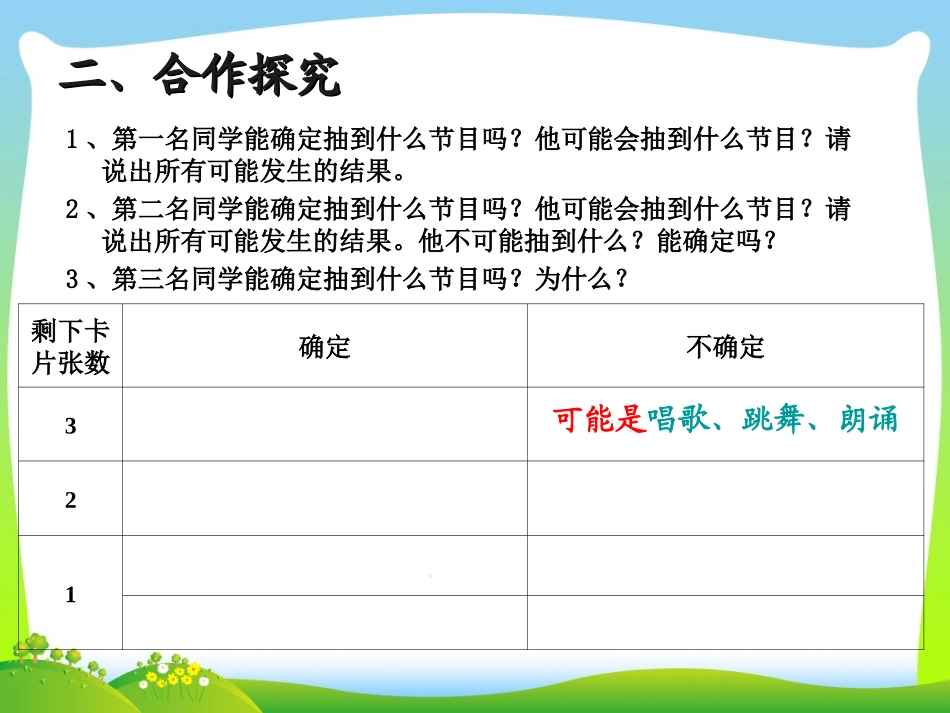 二、合作探究

1、第一名同学能确定抽到什么节目吗？他可能会抽到什么节目？请说出所有可能发生的结果。

2、第二名同学能确定抽到什么节目吗？他可能会抽到什么节目？请说出所有可能发生的结果。他不可能抽到什么？能确定吗？

3、第三名同学能确定抽到什么节目吗？为什么？

| 剩下卡片张数 | 确定 | 不确定 |
|---|---|---|
| 3 | | 可能是唱歌、跳舞、朗诵 |
| 2 | | |
| 1 | | |
| | | |